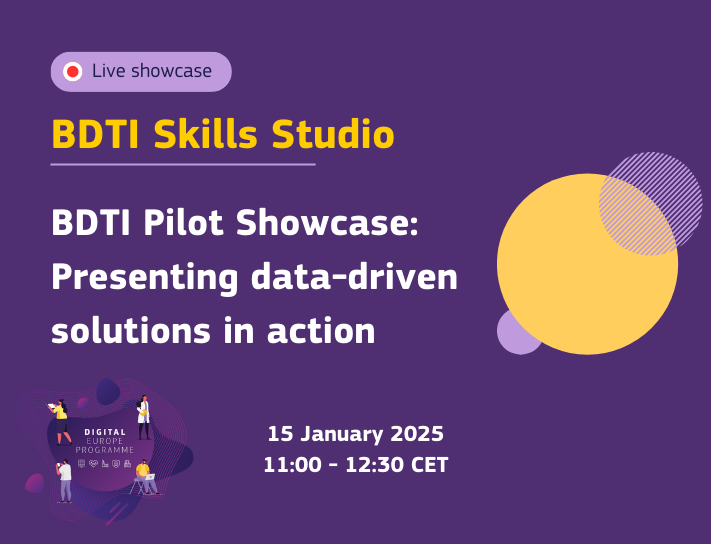 Live showcase

BDTI Skills Studio

BDTI Pilot Showcase: Presenting data-driven solutions in action

DIGITAL EUROPE PROGRAMME

15 January 2025
11:00 - 12:30 CET